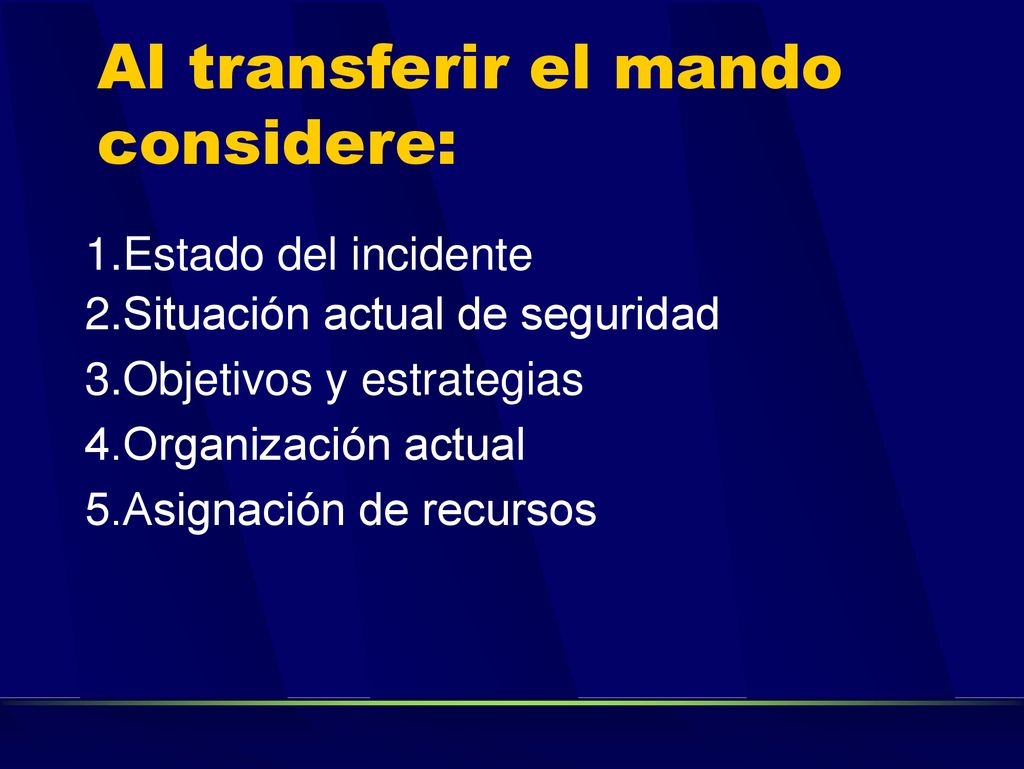 Al transferir el mando considere:

1.Estado del incidente
2.Situación actual de seguridad
3.Objetivos y estrategias
4.Organización actual
5.Asignación de recursos